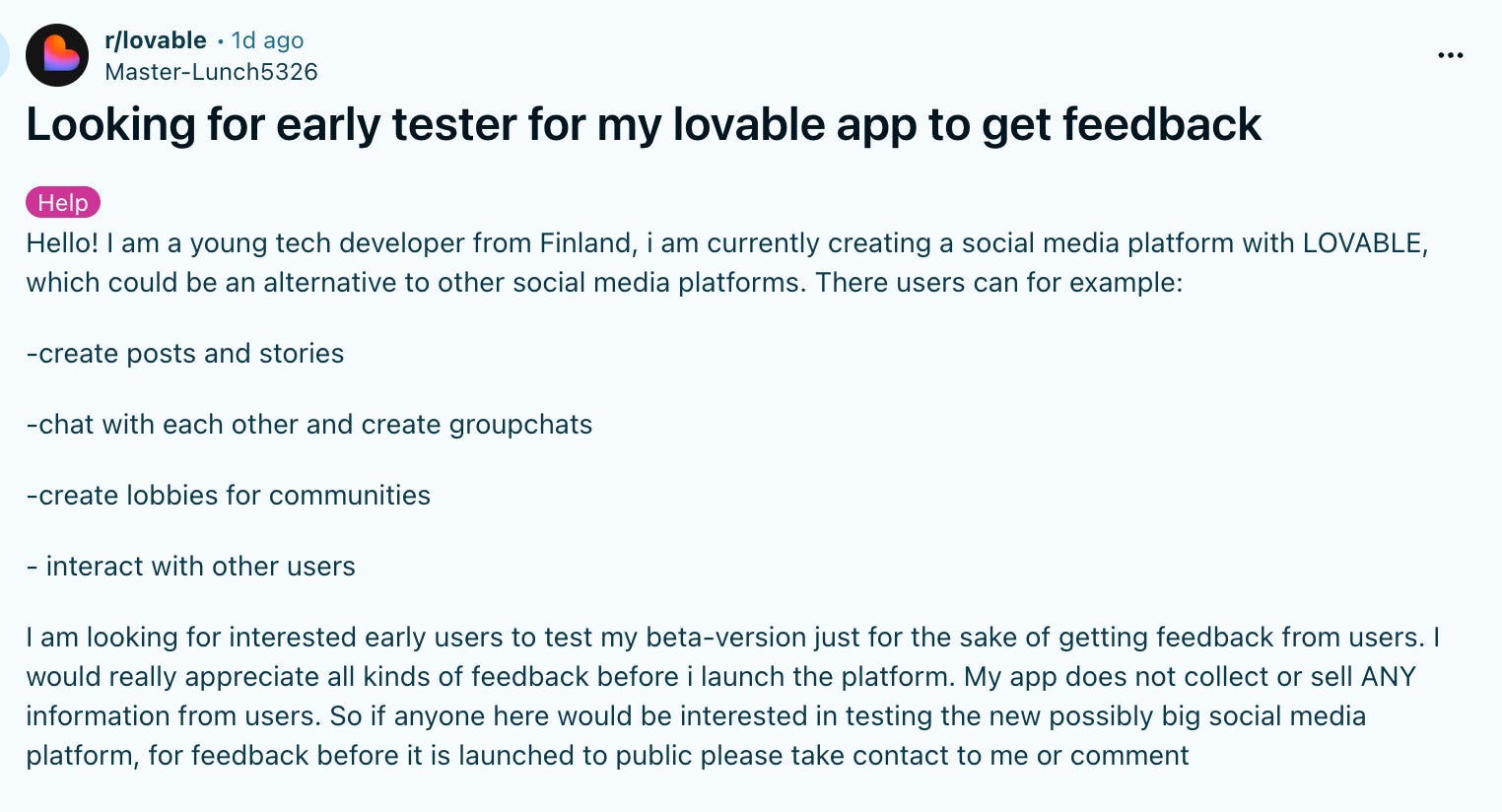 r/lovable • 1d ago
Master-Lunch5326

...

Looking for early tester for my lovable app to get feedback

Help

Hello! I am a young tech developer from Finland, i am currently creating a social media platform with LOVABLE, which could be an alternative to other social media platforms. There users can for example:

-create posts and stories

-chat with each other and create groupchats

-create lobbies for communities

- interact with other users

I am looking for interested early users to test my beta-version just for the sake of getting feedback from users. I would really appreciate all kinds of feedback before i launch the platform. My app does not collect or sell ANY information from users. So if anyone here would be interested in testing the new possibly big social media platform, for feedback before it is launched to public please take contact to me or comment